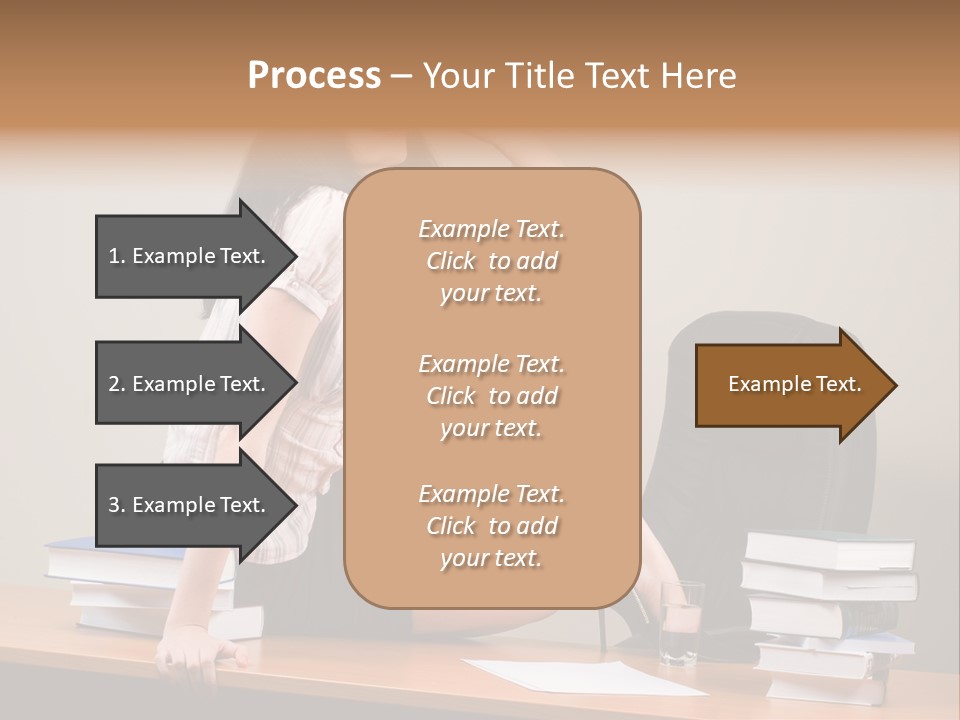 Process – Your Title Text Here

1. Example Text.

2. Example Text.

3. Example Text.

Example Text. Click to add your text.

Example Text. Click to add your text.

Example Text. Click to add your text.

Example Text.